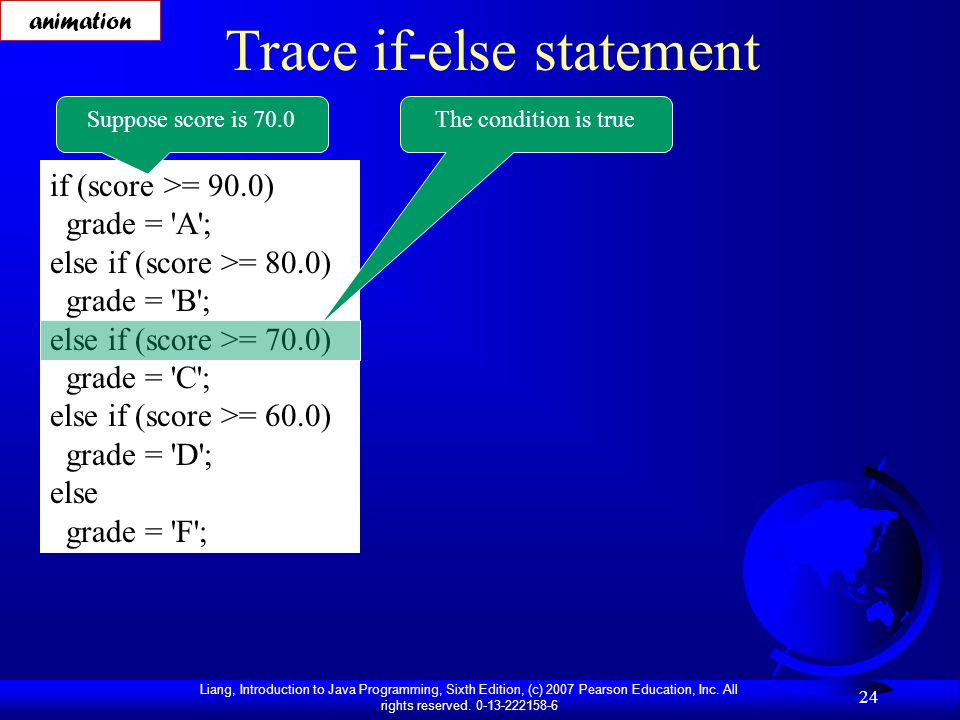 animation

Trace if-else statement

Suppose score is 70.0

The condition is true

if (score >= 90.0)
  grade = 'A';
else if (score >= 80.0)
  grade = 'B';
else if (score >= 70.0)
  grade = 'C';
else if (score >= 60.0)
  grade = 'D';
else
  grade = 'F';

Liang, Introduction to Java Programming, Sixth Edition, (c) 2007 Pearson Education, Inc. All rights reserved. 0-13-222158-6

24